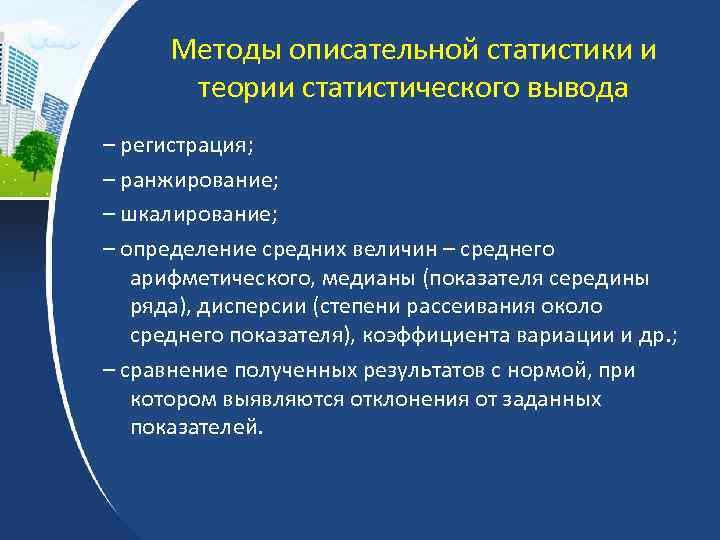 Методы описательной статистики и теории статистического вывода

– регистрация;

– ранжирование;

– шкалирование;

– определение средних величин – среднего арифметического, медианы (показателя середины ряда), дисперсии (степени рассеивания около среднего показателя), коэффициента вариации и др.;

– сравнение полученных результатов с нормой, при котором выявляются отклонения от заданных показателей.